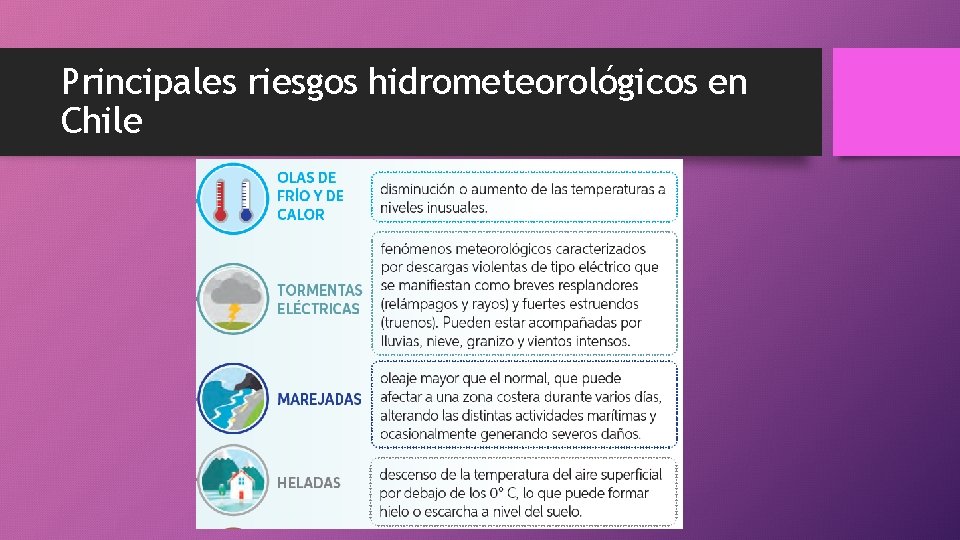 Principales riesgos hidrometeorológicos en Chile

OLAS DE FRÍO Y DE CALOR
disminución o aumento de las temperaturas a niveles inusuales.

TORMENTAS ELÉCTRICAS
fenómenos meteorológicos caracterizados por descargas violentas de tipo eléctrico que se manifiestan como breves resplandores (relámpagos y rayos) y fuertes estruendos (truenos). Pueden estar acompañadas por lluvias, nieve, granizo y vientos intensos.

MAREJADAS
oleaje mayor que el normal, que puede afectar a una zona costera durante varios días, alterando las distintas actividades marítimas y ocasionalmente generando severos daños.

HELADAS
descenso de la temperatura del aire superficial por debajo de los 0° C, lo que puede formar hielo o escarcha a nivel del suelo.